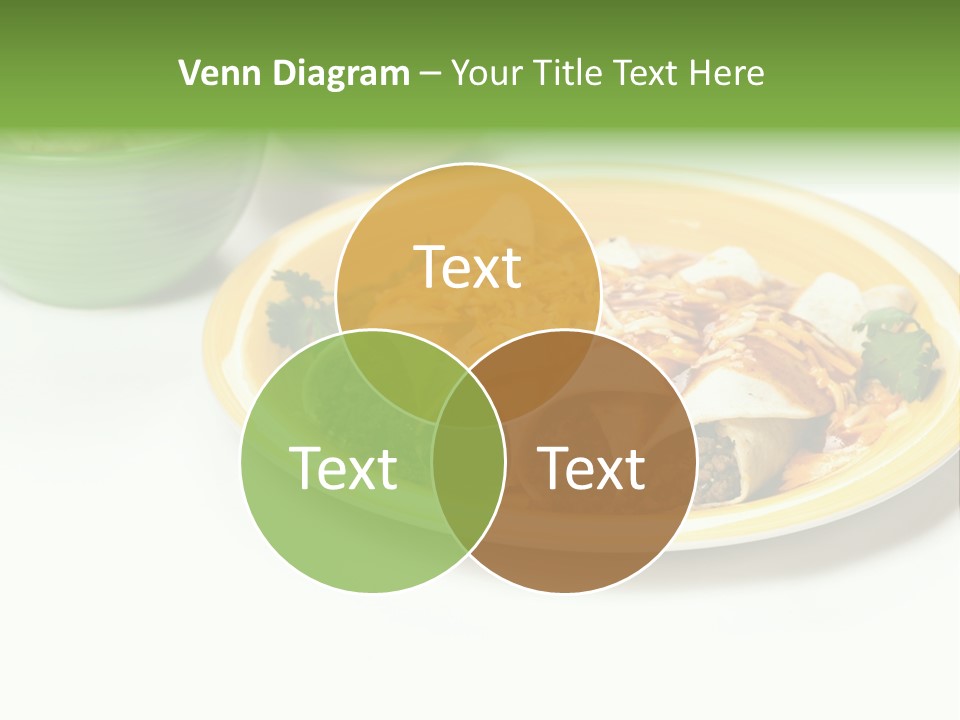 Venn Diagram – Your Title Text Here

Text

Text

Text